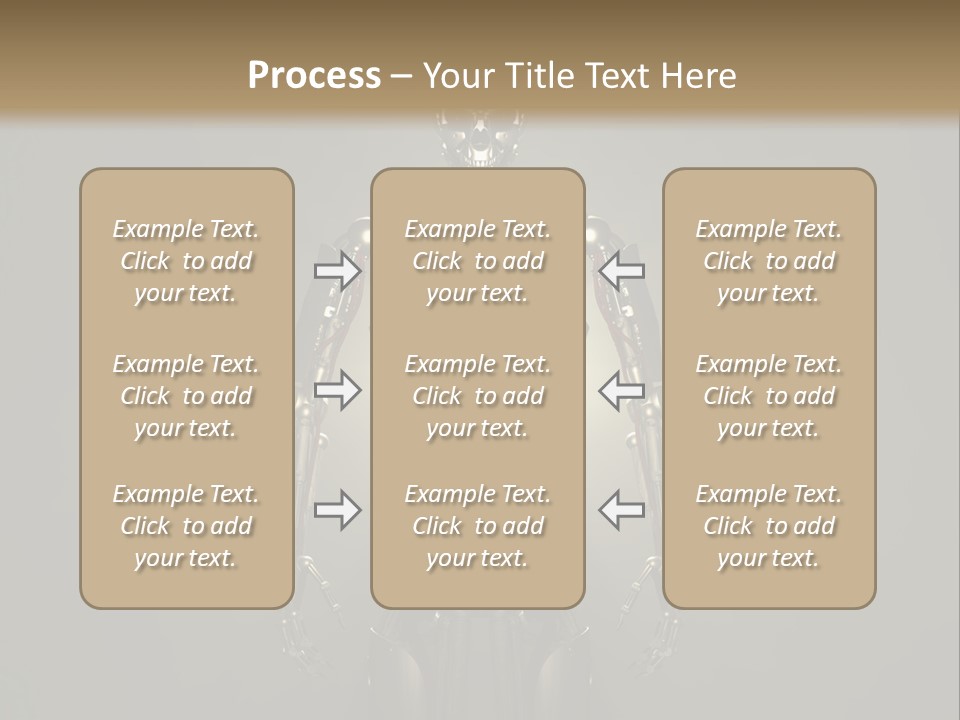 Process – Your Title Text Here

Example Text. Click to add your text.

Example Text. Click to add your text.

Example Text. Click to add your text.

Example Text. Click to add your text.

Example Text. Click to add your text.

Example Text. Click to add your text.

Example Text. Click to add your text.

Example Text. Click to add your text.

Example Text. Click to add your text.